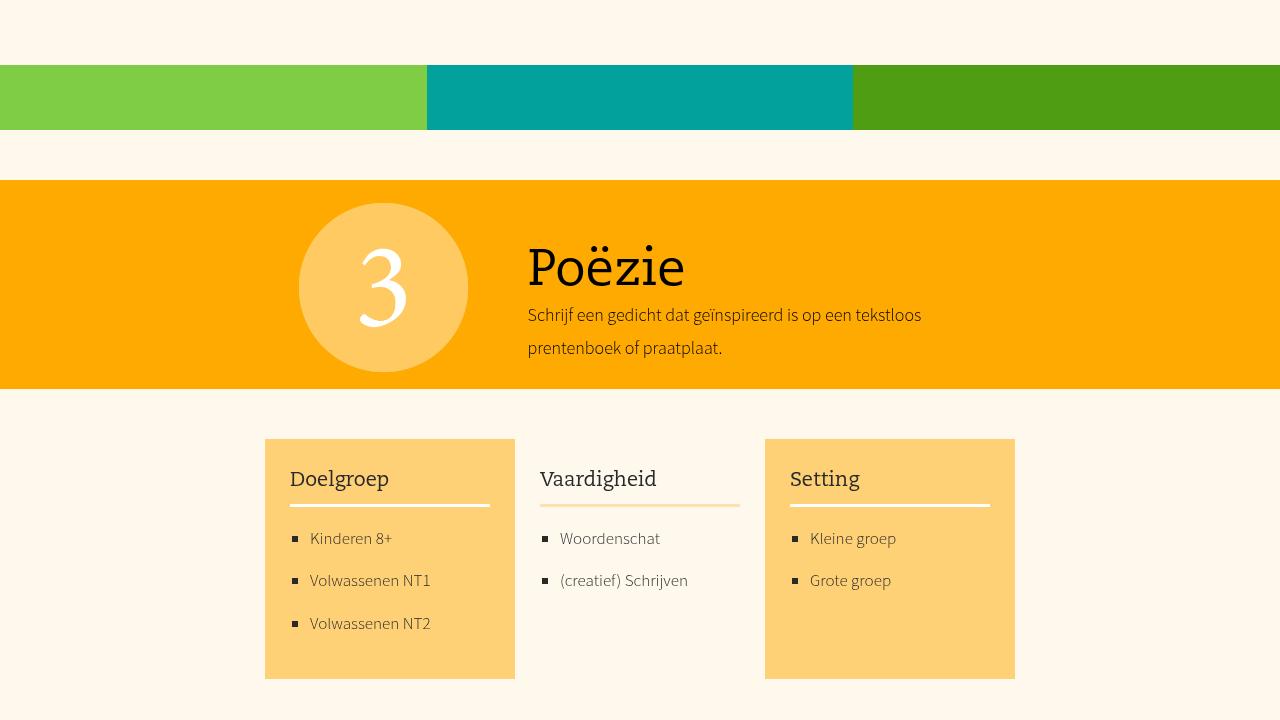 3

Poëzie

Schrijf een gedicht dat geïnspireerd is op een tekstloos prentenboek of praatplaat.

Doelgroep

- Kinderen 8+
- Volwassenen NT1
- Volwassenen NT2

Vaardigheid

- Woordenschat
- (creatief) Schrijven

Setting

- Kleine groep
- Grote groep